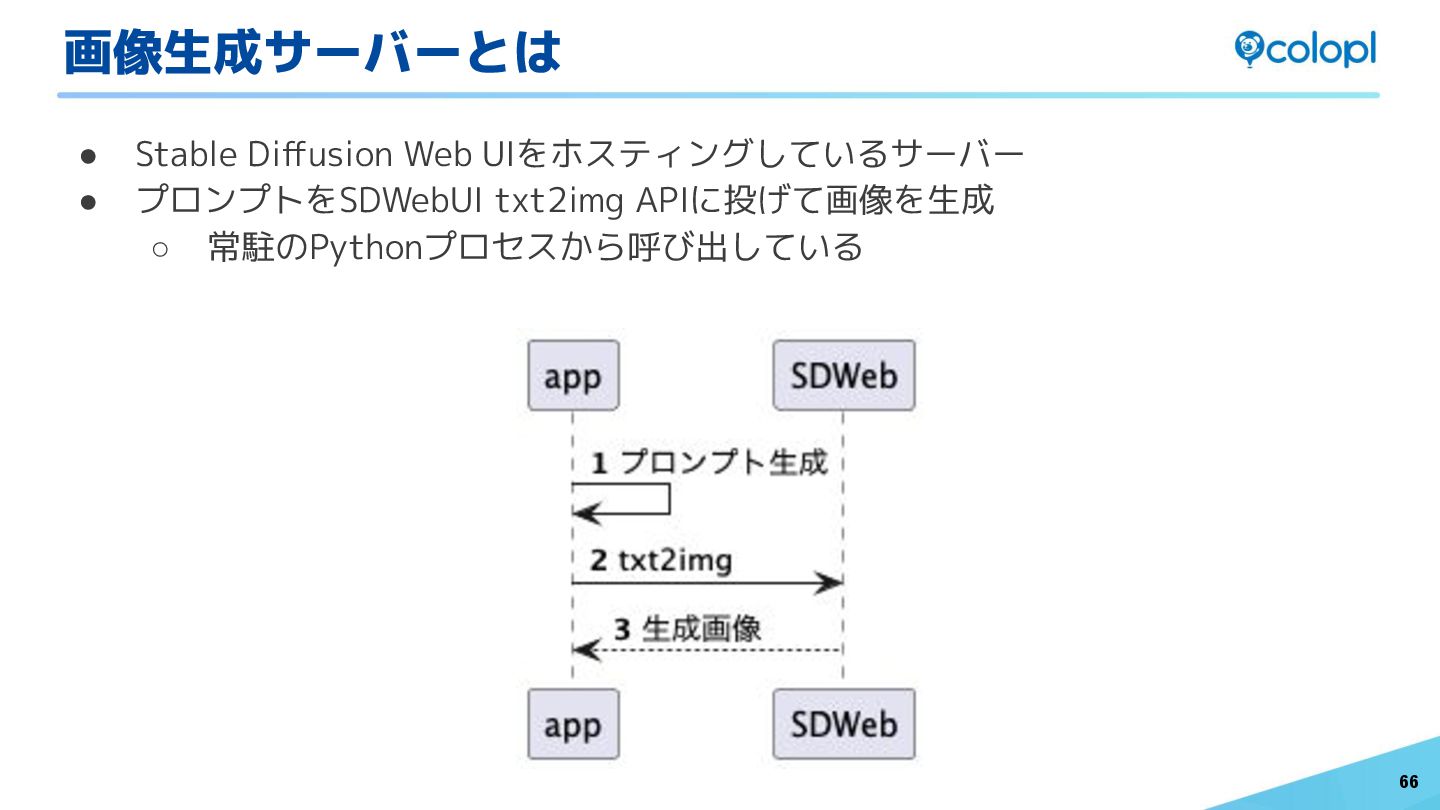 画像生成サーバーとは

colopl

● Stable Diffusion Web UIをホスティングしているサーバー
● プロンプトをSDWebUI txt2img APIに投げて画像を生成
○ 常駐のPythonプロセスから呼び出している

app
SDWeb
1 プロンプト生成
2 txt2img
3 生成画像
app
SDWeb

66